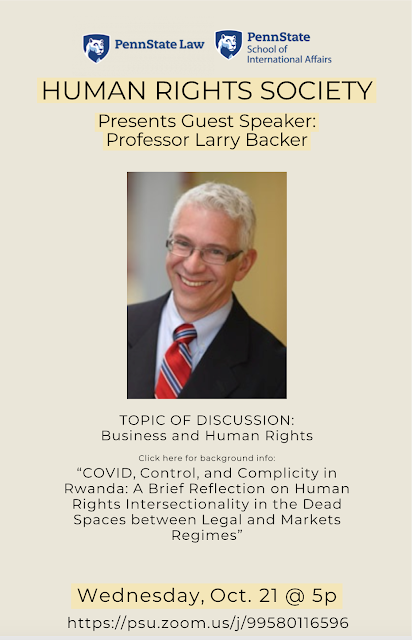 PennState Law

PennState School of International Affairs

HUMAN RIGHTS SOCIETY

Presents Guest Speaker: Professor Larry Backer

TOPIC OF DISCUSSION: Business and Human Rights

Click here for background info:

"COVID, Control, and Complicity in Rwanda: A Brief Reflection on Human Rights Intersectionality in the Dead Spaces between Legal and Markets Regimes"

Wednesday, Oct. 21 @ 5p

https://psu.zoom.us/j/99580116596